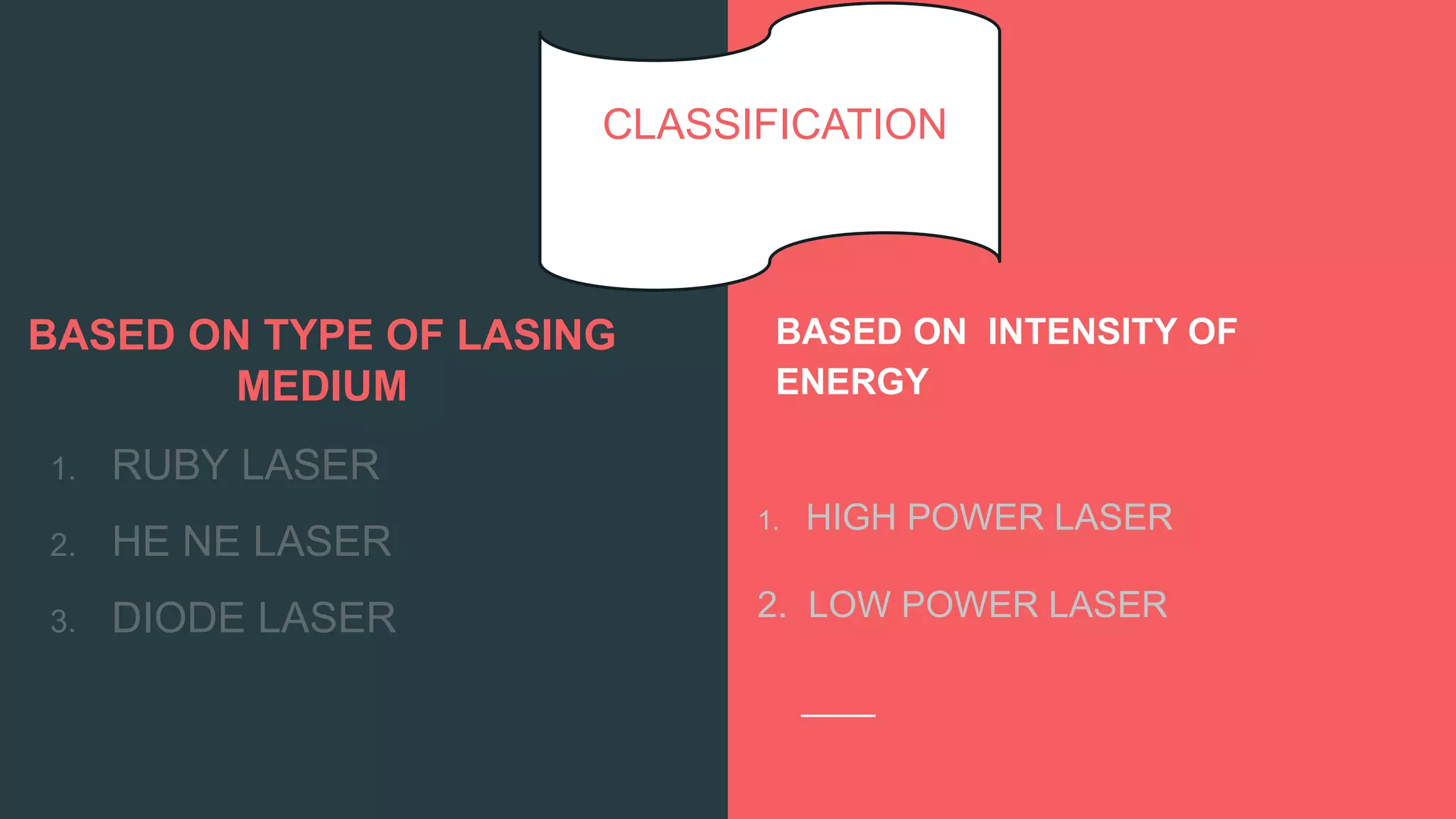 CLASSIFICATION

BASED ON TYPE OF LASING MEDIUM

1. RUBY LASER
2. HE NE LASER
3. DIODE LASER

BASED ON INTENSITY OF ENERGY

1. HIGH POWER LASER
2. LOW POWER LASER